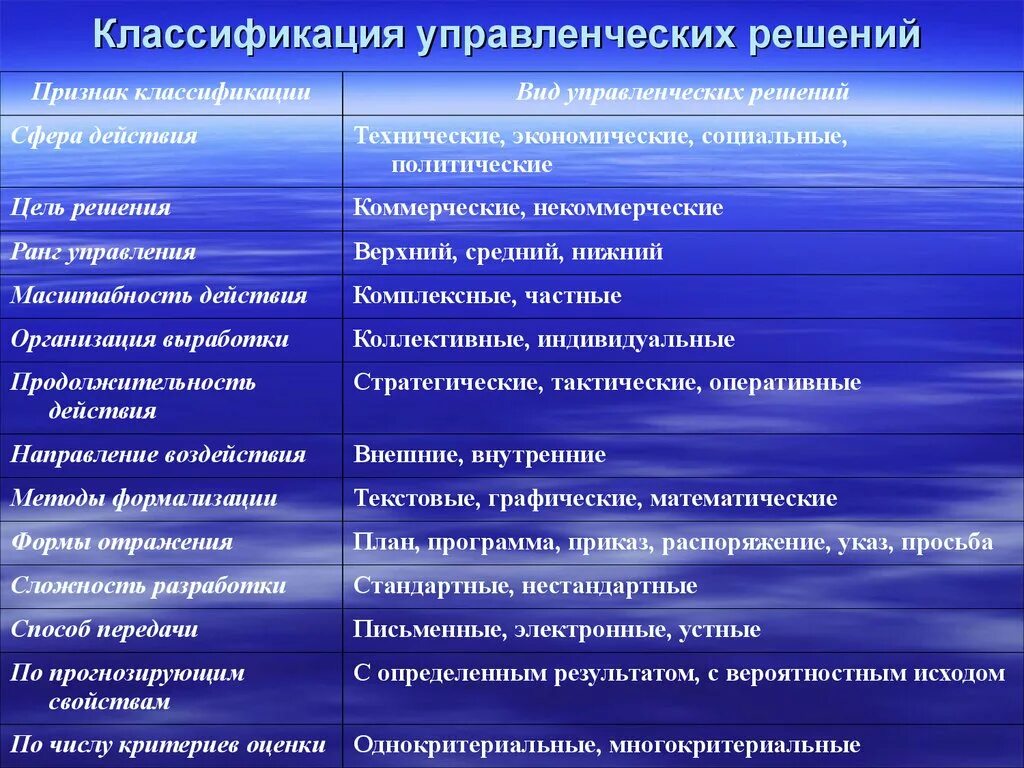 Классификация управленческих решений

| Признак классификации | Вид управленческих решений |
|---|---|
| Сфера действия | Технические, экономические, социальные, политические |
| Цель решения | Коммерческие, некоммерческие |
| Ранг управления | Верхний, средний, нижний |
| Масштабность действия | Комплексные, частные |
| Организация выработки | Коллективные, индивидуальные |
| Продолжительность действия | Стратегические, тактические, оперативные |
| Направление воздействия | Внешние, внутренние |
| Методы формализации | Текстовые, графические, математические |
| Формы отражения | План, программа, приказ, распоряжение, указ, просьба |
| Сложность разработки | Стандартные, нестандартные |
| Способ передачи | Письменные, электронные, устные |
| По прогнозирующим свойствам | С определенным результатом, с вероятностным исходом |
| По числу критериев оценки | Однокритериальные, многокритериальные |